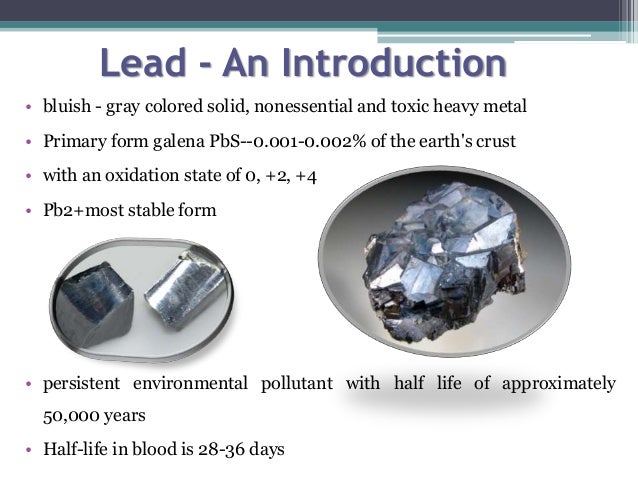 Lead - An Introduction

• bluish - gray colored solid, nonessential and toxic heavy metal

• Primary form galena PbS--0.001-0.002% of the earth's crust

• with an oxidation state of 0, +2, +4

• Pb2+most stable form

• persistent environmental pollutant with half life of approximately 50,000 years

• Half-life in blood is 28-36 days